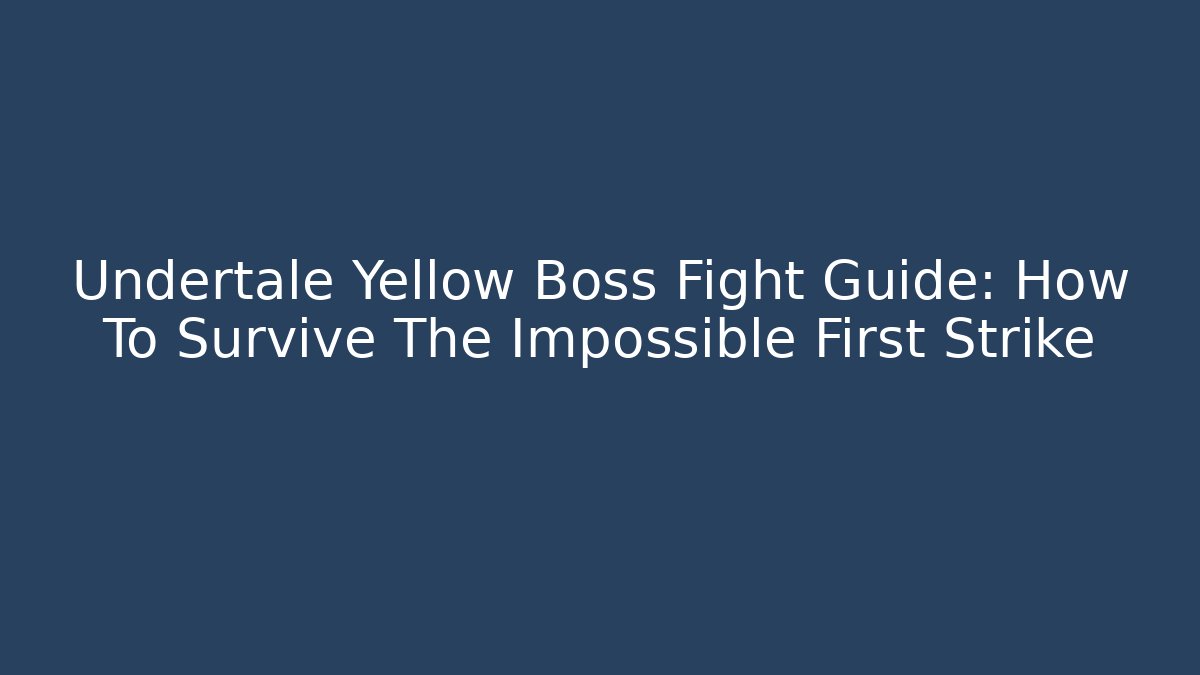 Undertale Yellow Boss Fight Guide: How To Survive The Impossible First Strike